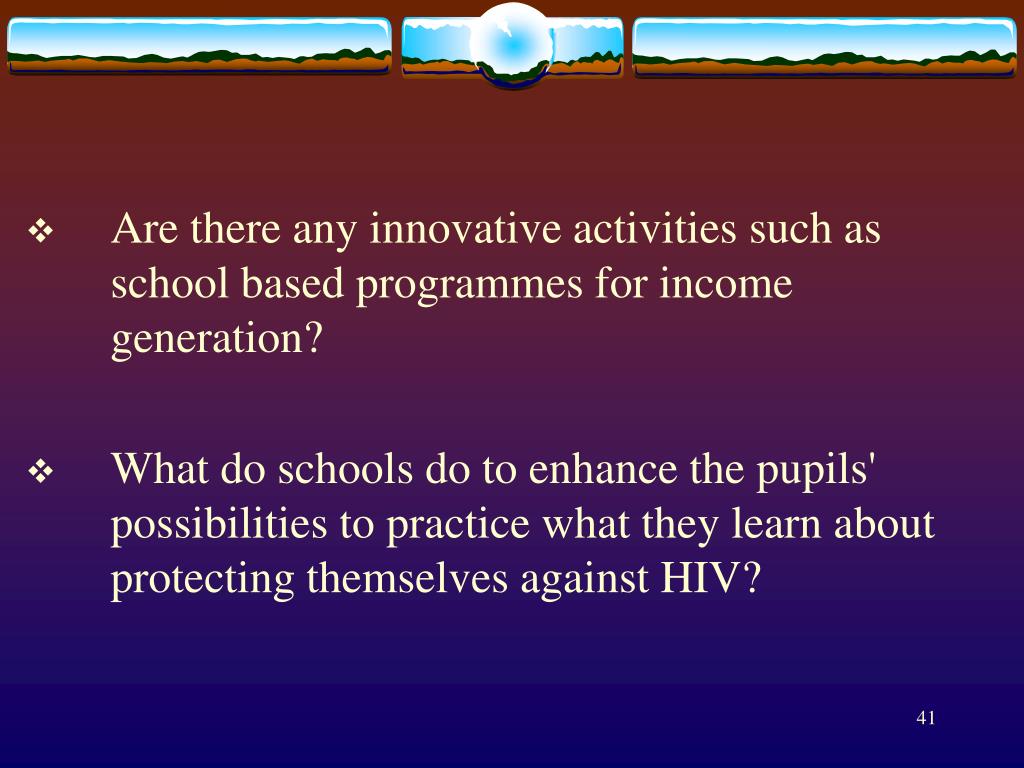 ❖ Are there any innovative activities such as school based programmes for income generation?

❖ What do schools do to enhance the pupils' possibilities to practice what they learn about protecting themselves against HIV?

41